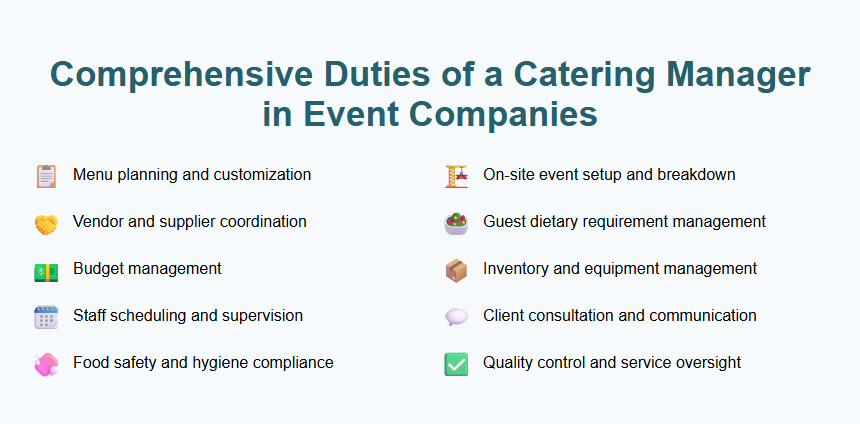 Comprehensive Duties of a Catering Manager in Event Companies

Menu planning and customization

Vendor and supplier coordination

Budget management

Staff scheduling and supervision

Food safety and hygiene compliance

On-site event setup and breakdown

Guest dietary requirement management

Inventory and equipment management

Client consultation and communication

Quality control and service oversight